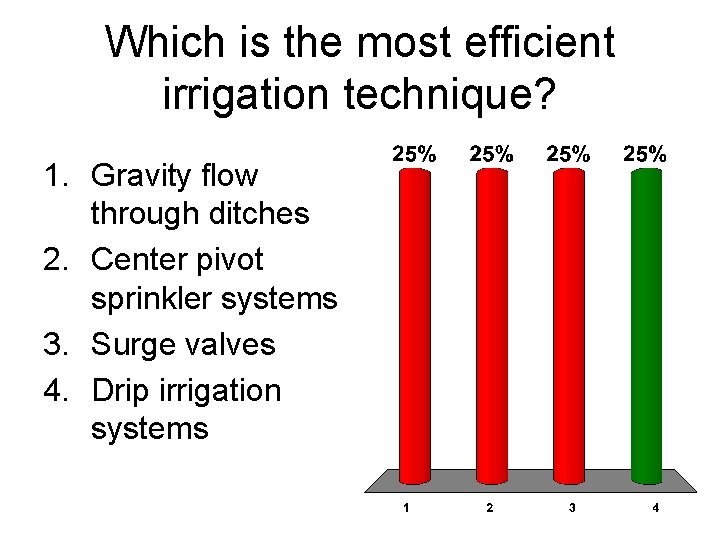 Which is the most efficient irrigation technique?

1. Gravity flow through ditches
2. Center pivot sprinkler systems
3. Surge valves
4. Drip irrigation systems

25% 25% 25% 25%

1 2 3 4